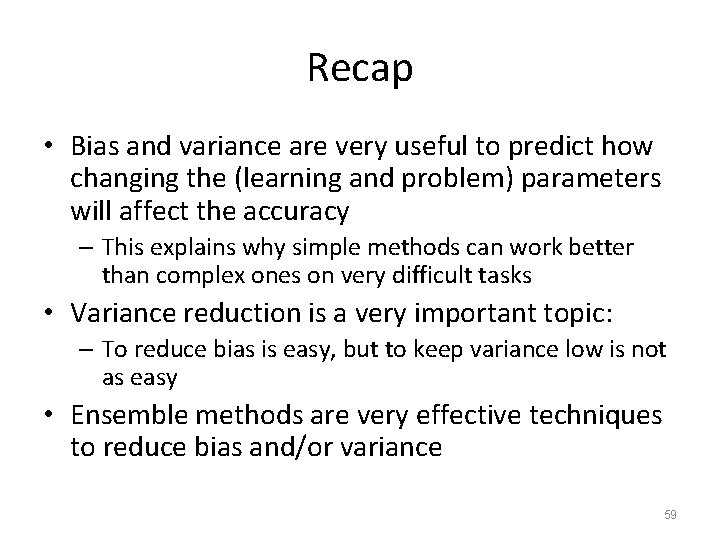 Recap

• Bias and variance are very useful to predict how changing the (learning and problem) parameters will affect the accuracy
– This explains why simple methods can work better than complex ones on very difficult tasks

• Variance reduction is a very important topic:
– To reduce bias is easy, but to keep variance low is not as easy

• Ensemble methods are very effective techniques to reduce bias and/or variance

59